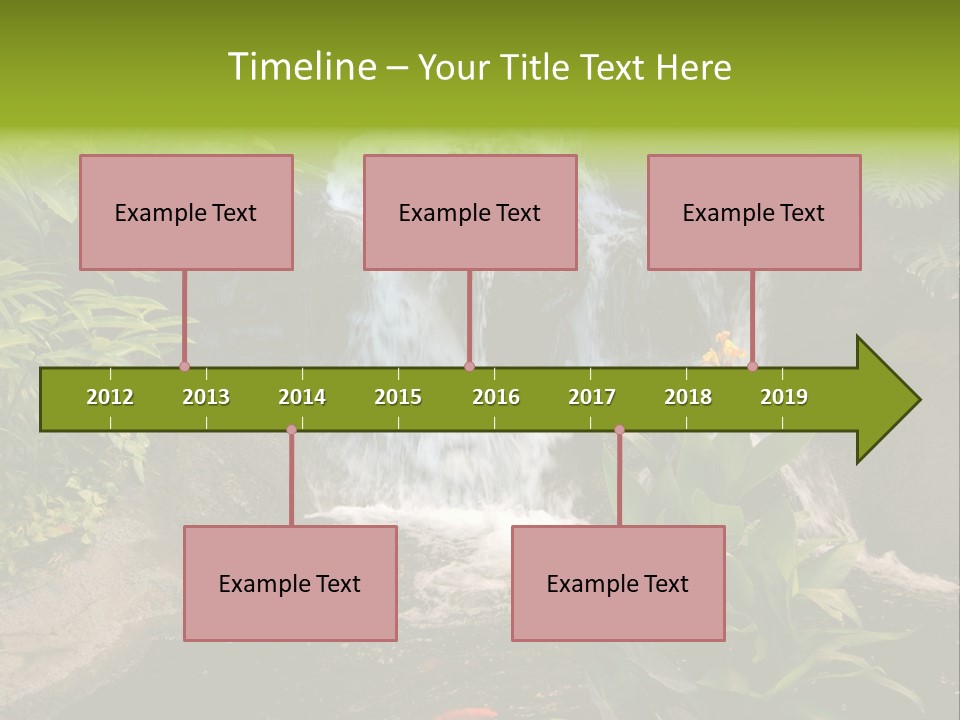 Timeline – Your Title Text Here

Example Text

Example Text

Example Text

2012 2013 2014 2015 2016 2017 2018 2019

Example Text

Example Text